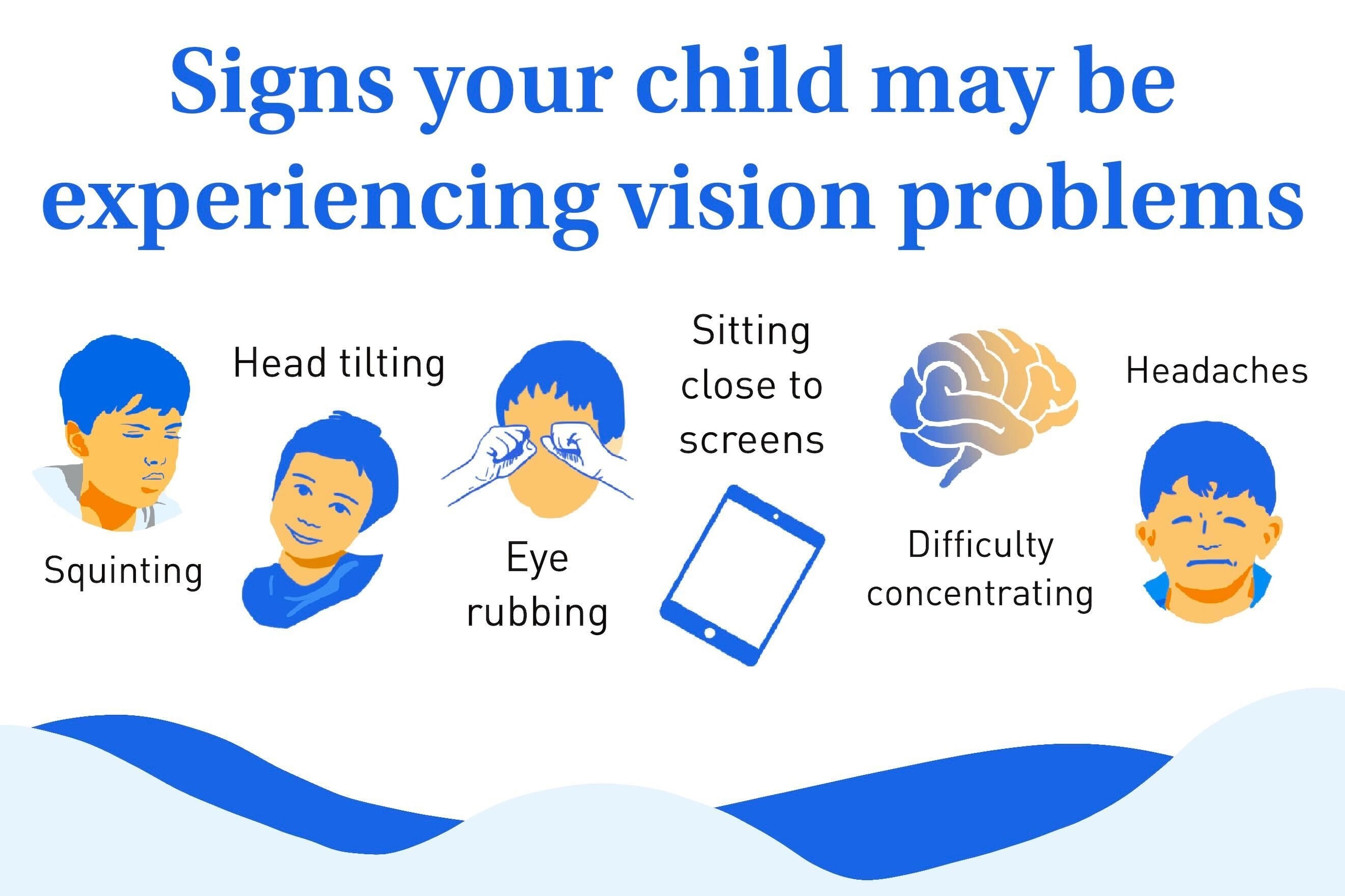 Signs your child may be experiencing vision problems

Squinting

Head tilting

Eye rubbing

Sitting close to screens

Difficulty concentrating

Headaches